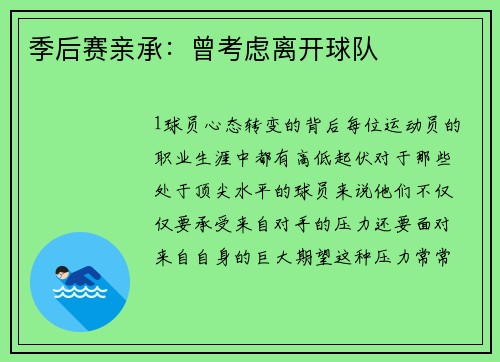 季后赛亲承：曾考虑离开球队

1球员心态转变的背后每位运动员的职业生涯中都有高低起伏对于那些处于顶尖水平的球员来说他们不仅仅要承受来自对手的压力还要面对来自自身的巨大期望这种压力常常